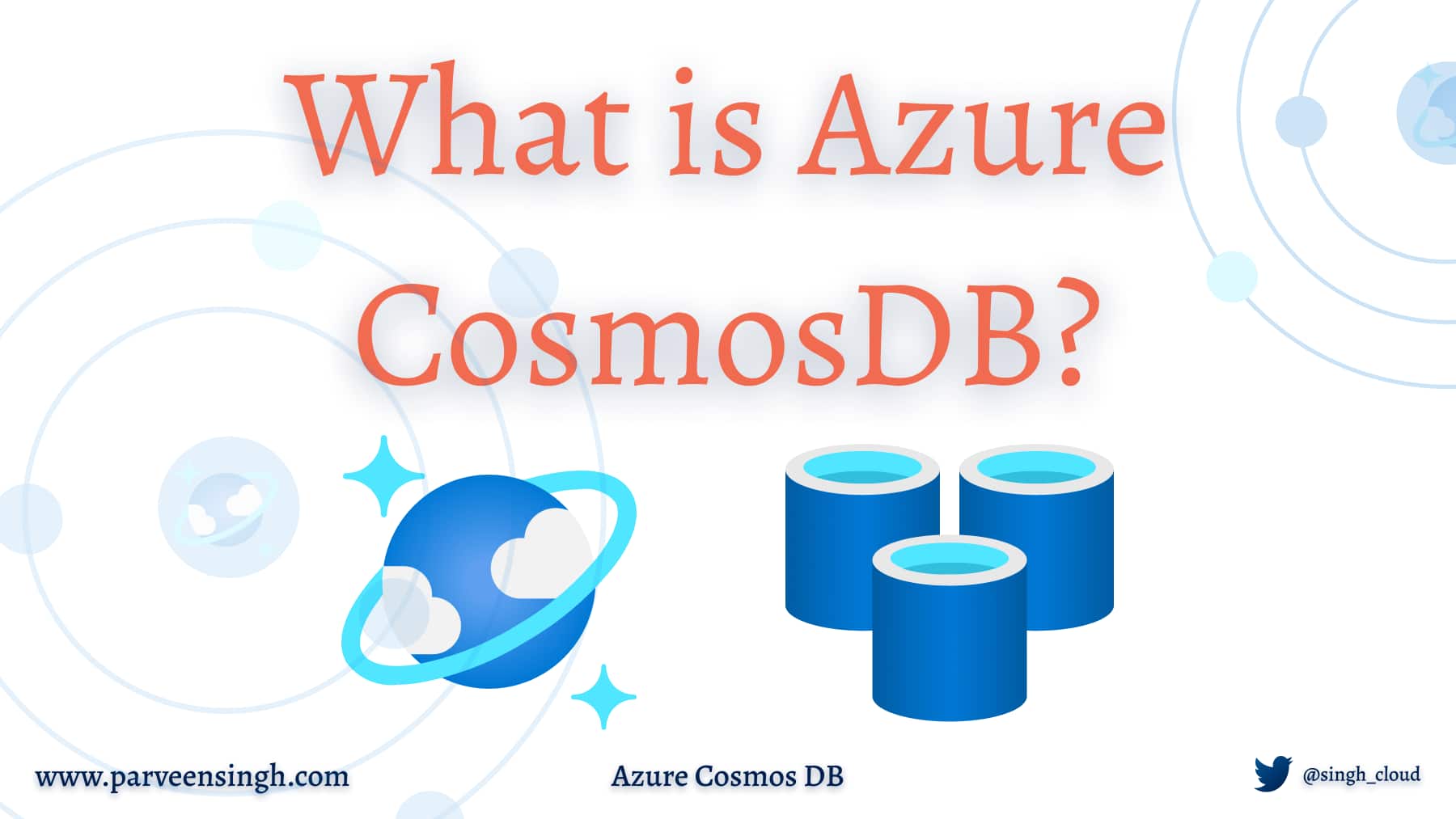 What is Azure CosmosDB?

www.parveensingh.com

Azure Cosmos DB

@singh_cloud